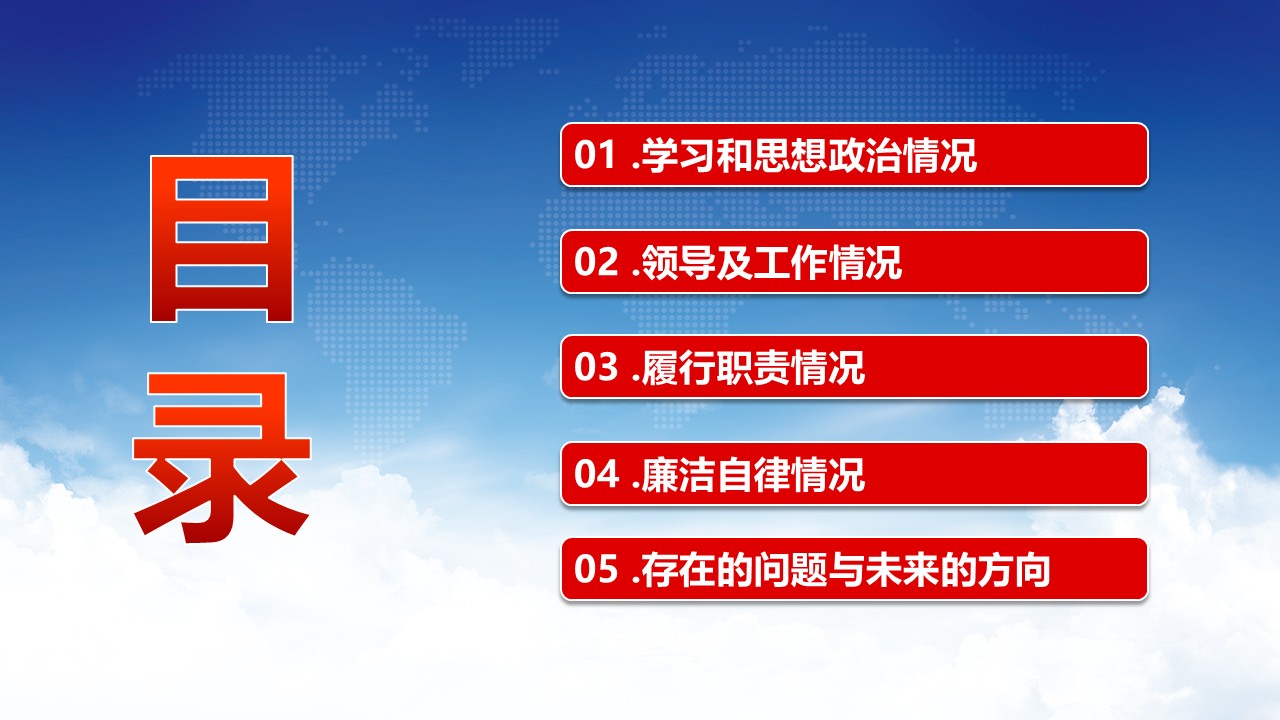 目录

01 .学习和思想政治情况

02 .领导及工作情况

03 .履行职责情况

04 .廉洁自律情况

05 .存在的问题与未来的方向